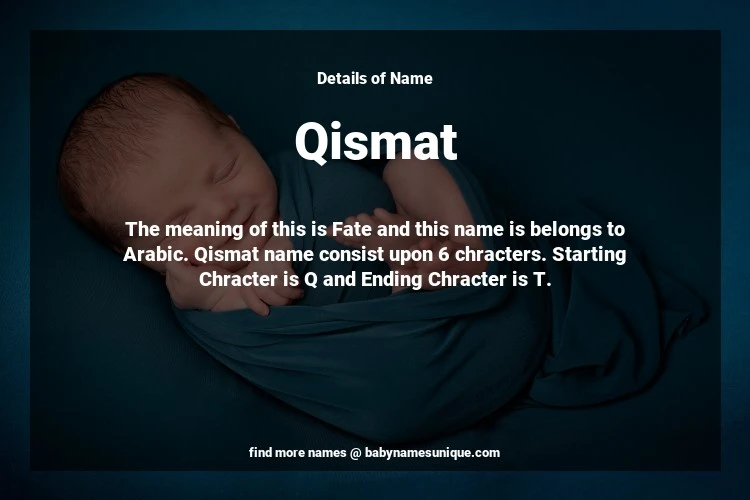 Details of Name

Qismat

The meaning of this is Fate and this name is belongs to Arabic. Qismat name consist upon 6 chracters. Starting Chracter is Q and Ending Chracter is T.

find more names @ babynamesunique.com